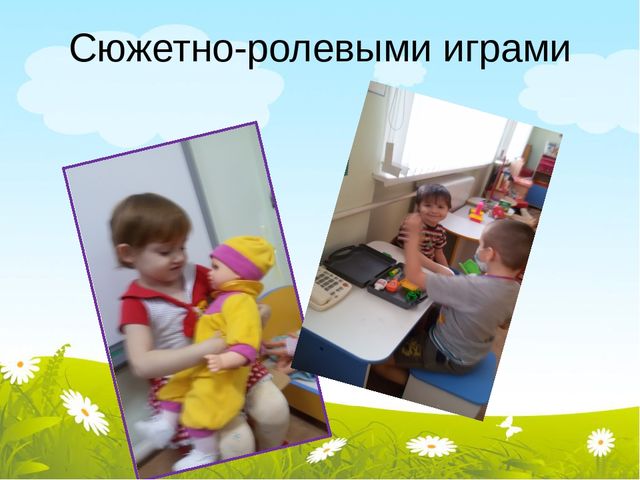 Сюжетно-ролевыми играми